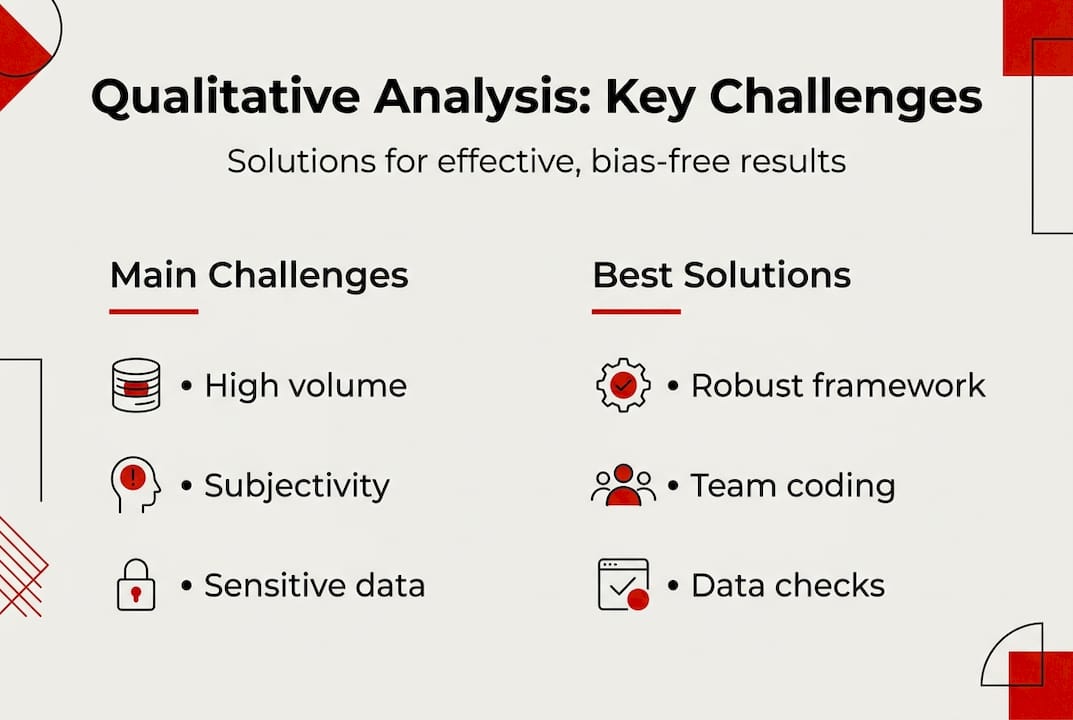 Qualitative Analysis: Key Challenges

Solutions for effective, bias-free results

Main Challenges

• High volume

• Subjectivity

• Sensitive data

Best Solutions

• Robust framework

• Team coding

• Data checks